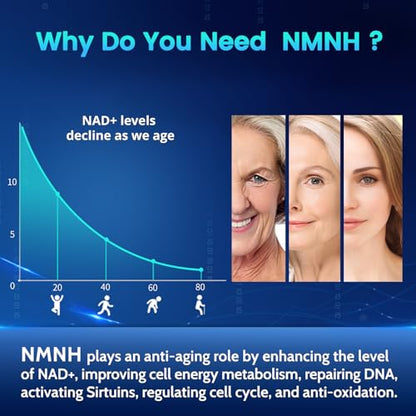 Why Do You Need NMNH ?

NAD+ levels decline as we age

10
5
0
20
40
60
80

NMNH plays an anti-aging role by enhancing the level of NAD+, improving cell energy metabolism, repairing DNA, activating Sirtuins, regulating cell cycle, and anti-oxidation.